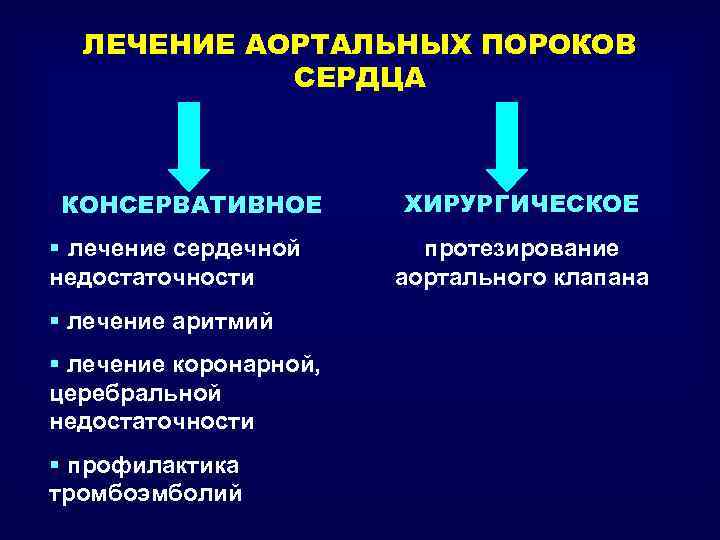 ЛЕЧЕНИЕ АОРТАЛЬНЫХ ПОРОКОВ СЕРДЦА

КОНСЕРВАТИВНОЕ

▪ лечение сердечной недостаточности

▪ лечение аритмий

▪ лечение коронарной, церебральной недостаточности

▪ профилактика тромбоэмболий

ХИРУРГИЧЕСКОЕ

протезирование аортального клапана